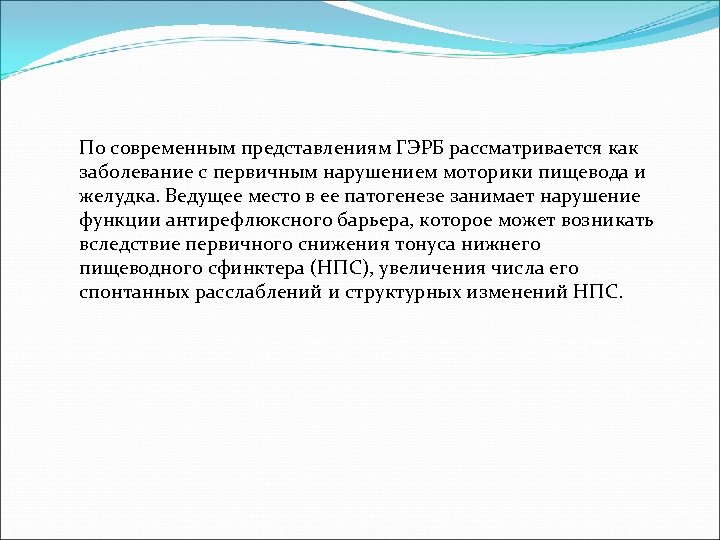 По современным представлениям ГЭРБ рассматривается как заболевание с первичным нарушением моторики пищевода и желудка. Ведущее место в ее патогенезе занимает нарушение функции антирефлюксного барьера, которое может возникать вследствие первичного снижения тонуса нижнего пищеводного сфинктера (НПС), увеличения числа его спонтанных расслаблений и структурных изменений НПС.